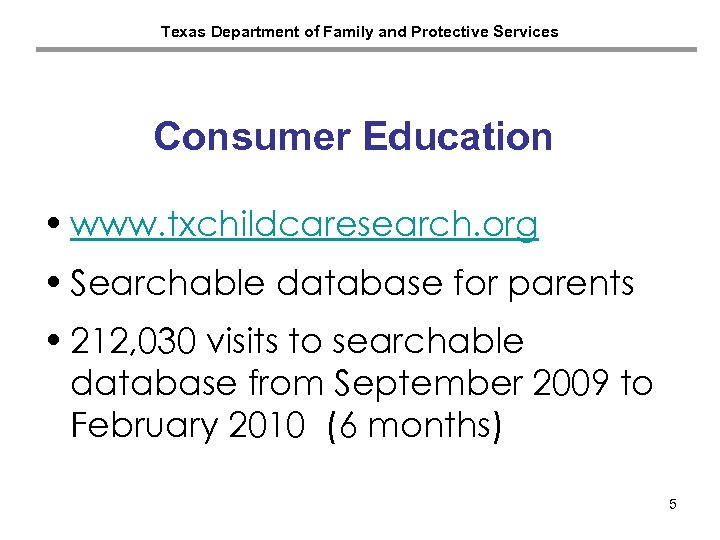 Texas Department of Family and Protective Services

Consumer Education

• www.txchildcaresearch.org

• Searchable database for parents

• 212,030 visits to searchable database from September 2009 to February 2010 (6 months)

5